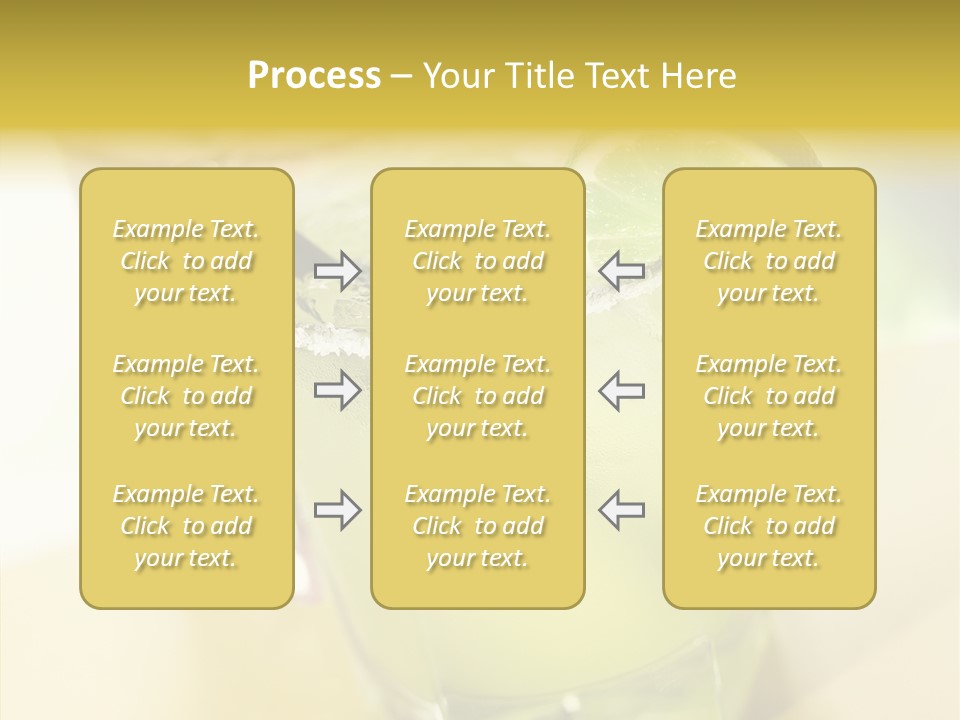 Process – Your Title Text Here

Example Text. Click to add your text.

Example Text. Click to add your text.

Example Text. Click to add your text.

Example Text. Click to add your text.

Example Text. Click to add your text.

Example Text. Click to add your text.

Example Text. Click to add your text.

Example Text. Click to add your text.

Example Text. Click to add your text.